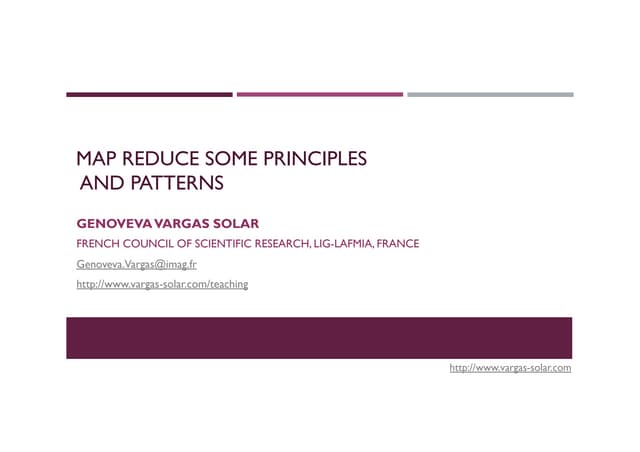 MAP REDUCE SOME PRINCIPLES
AND PATTERNS

GENOVEVA VARGAS SOLAR

FRENCH COUNCIL OF SCIENTIFIC RESEARCH, LIG-LAFMIA, FRANCE

Genoveva.Vargas@imag.fr

http://www.vargas-solar.com/teaching

http://www.vargas-solar.com